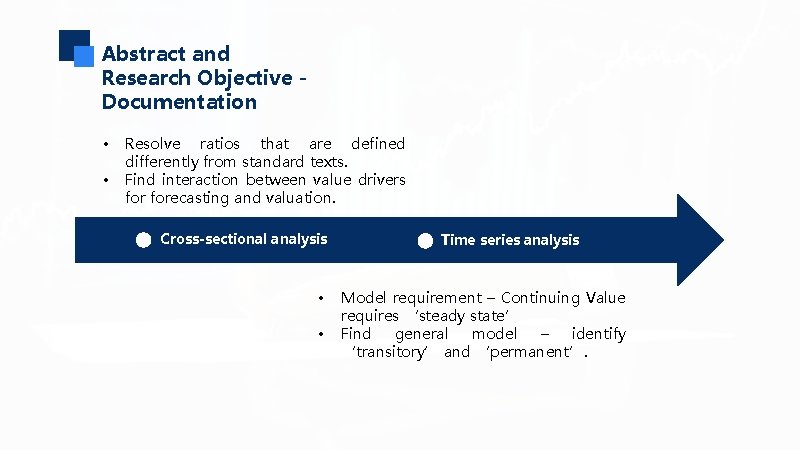 Abstract and Research Objective - Documentation

• Resolve ratios that are defined differently from standard texts.
• Find interaction between value drivers for forecasting and valuation.

Cross-sectional analysis

Time series analysis

• Model requirement – Continuing Value requires 'steady state'
• Find general model – identify 'transitory' and 'permanent'.